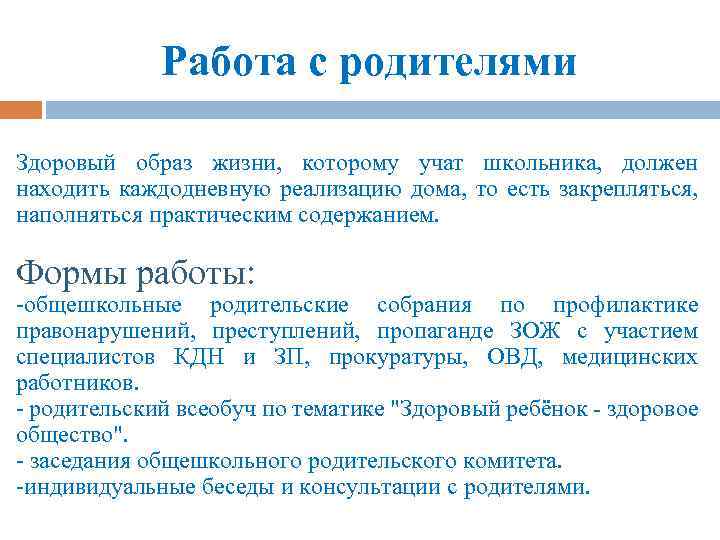 Работа с родителями

Здоровый образ жизни, которому учат школьника, должен находить каждодневную реализацию дома, то есть закрепляться, наполняться практическим содержанием.

Формы работы:
-общешкольные родительские собрания по профилактике правонарушений, преступлений, пропаганде ЗОЖ с участием специалистов КДН и ЗП, прокуратуры, ОВД, медицинских работников.
- родительский всеобуч по тематике "Здоровый ребёнок - здоровое общество".
- заседания общешкольного родительского комитета.
-индивидуальные беседы и консультации с родителями.